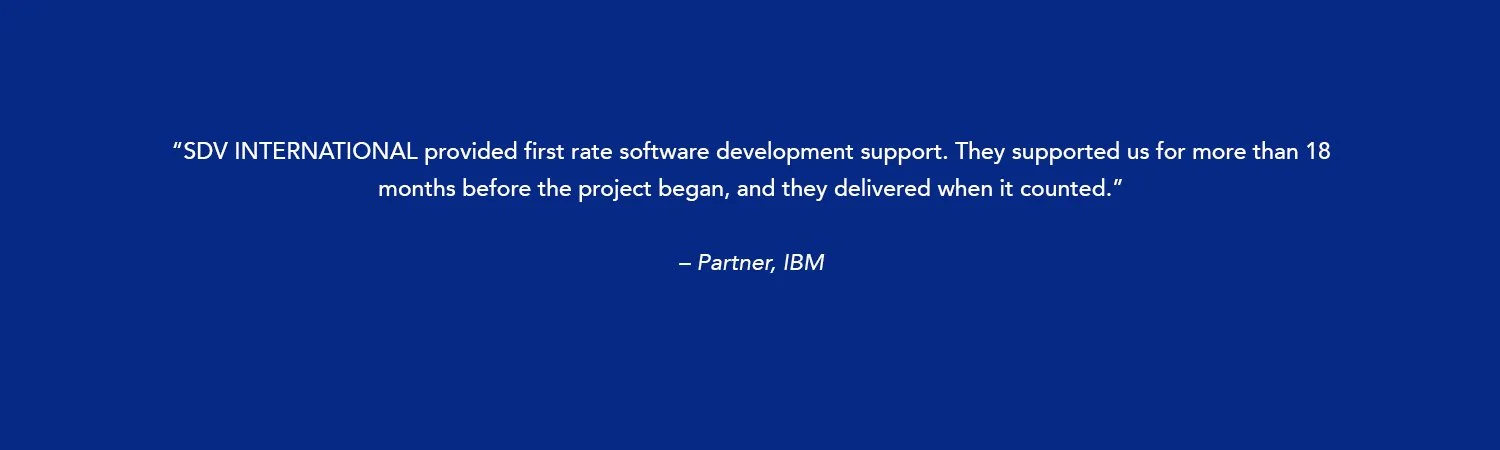 “SDV INTERNATIONAL provided first rate software development support. They supported us for more than 18 months before the project began, and they delivered when it counted.”

– Partner, IBM